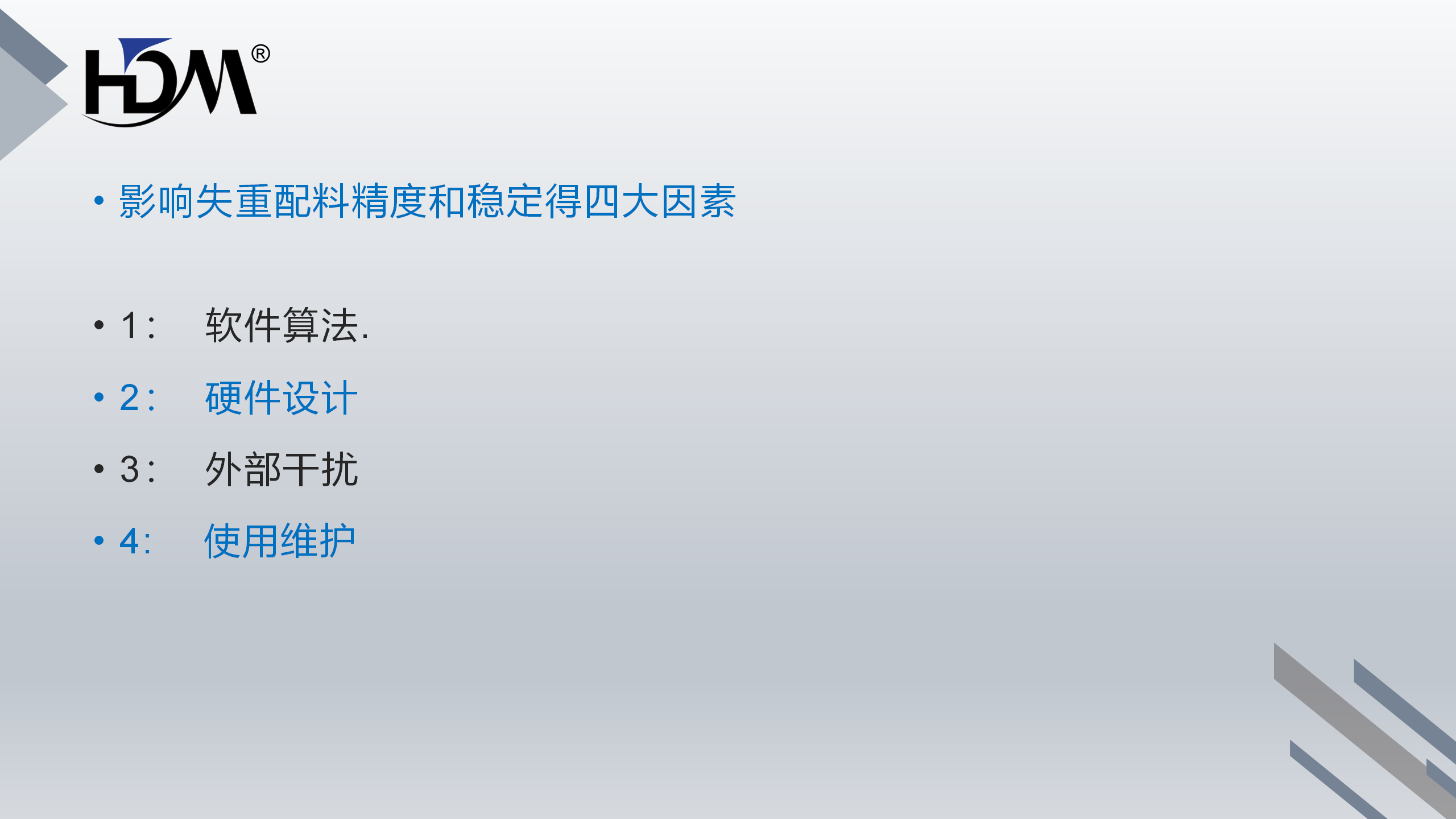 HDM®

• 影响失重配料精度和稳定得四大因素

• 1： 软件算法.
• 2： 硬件设计
• 3： 外部干扰
• 4： 使用维护